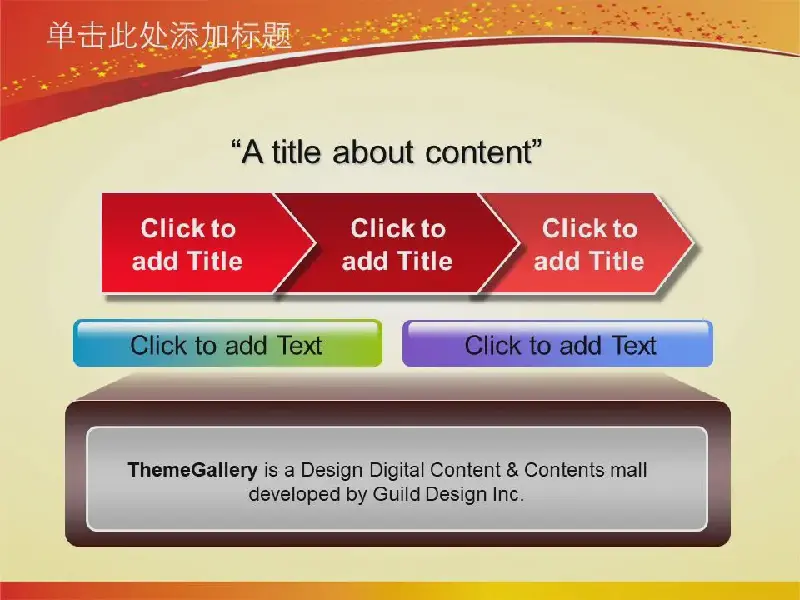 单击此处添加标题

“A title about content”

Click to add Title

Click to add Title

Click to add Title

Click to add Text

Click to add Text

ThemeGallery is a Design Digital Content & Contents mall developed by Guild Design Inc.